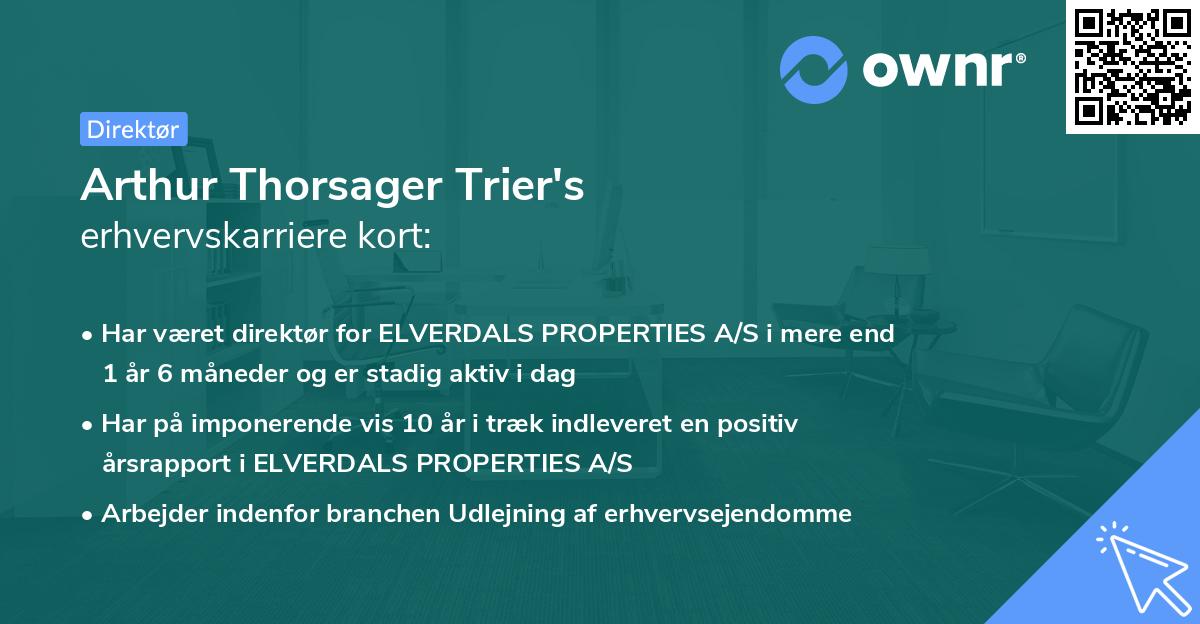 ownr®

Direktør

Arthur Thorsager Trier's
erhvervskarriere kort:

• Har været direktør for ELVERDALS PROPERTIES A/S i mere end 1 år 6 måneder og er stadig aktiv i dag

• Har på imponerende vis 10 år i træk indleveret en positiv årsrapport i ELVERDALS PROPERTIES A/S

• Arbejder indenfor branchen Udlejning af erhvervsejendomme